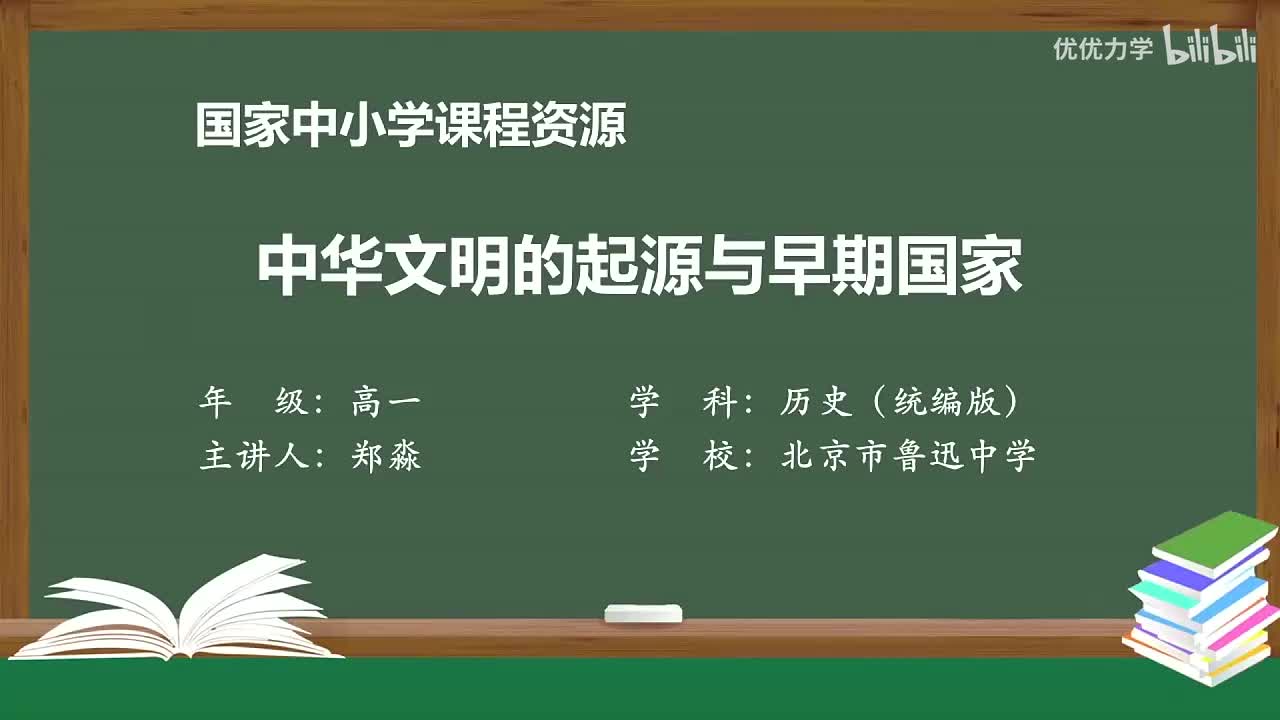 优优力学 bilibili

国家中小学课程资源

中华文明的起源与早期国家

年　级：高一

主讲人：郑淼

学　科：历史（统编版）

学　校：北京市鲁迅中学